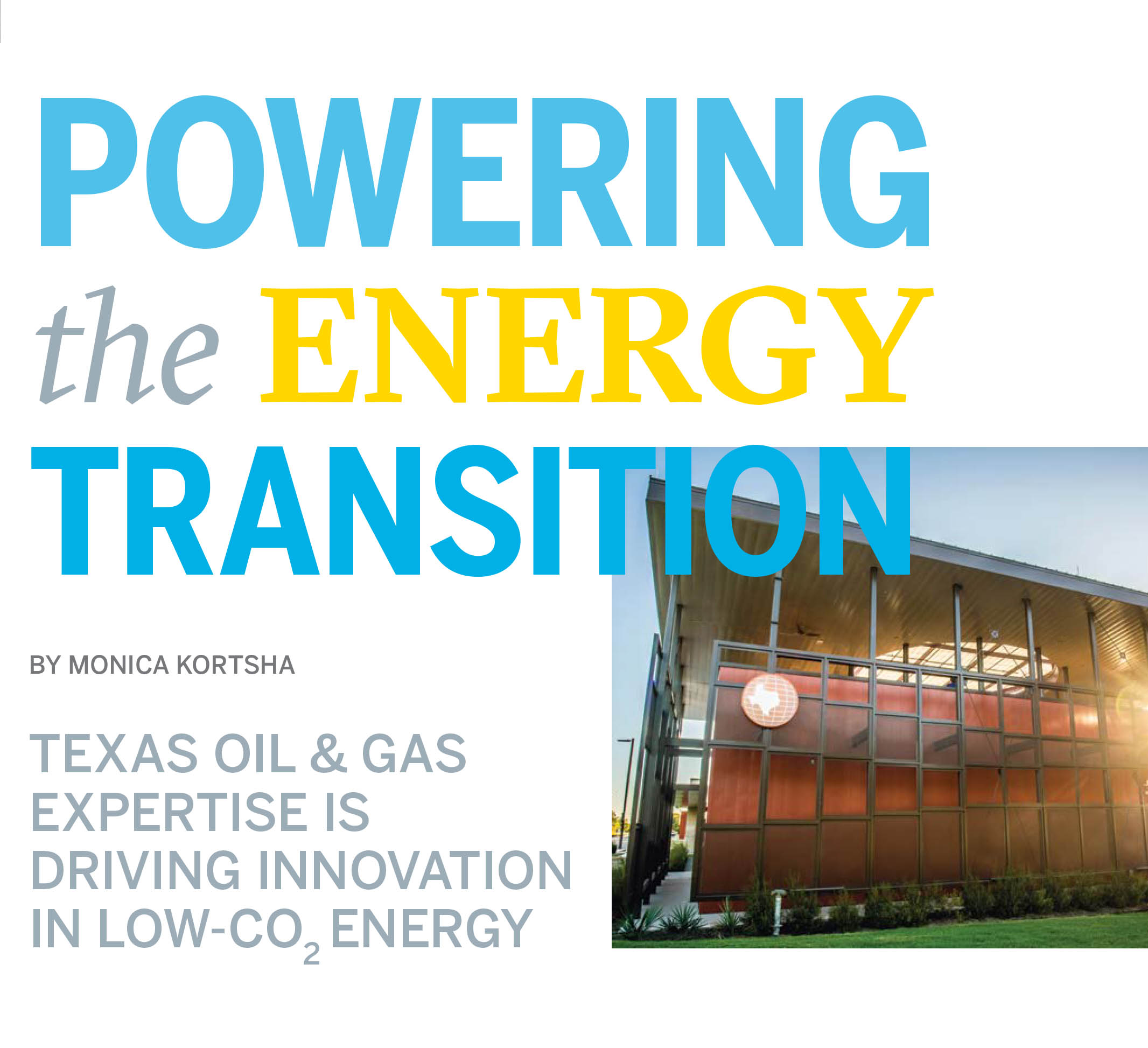 POWERING the ENERGY TRANSITION

BY MONICA KORTSHA

TEXAS OIL & GAS EXPERTISE IS DRIVING INNOVATION IN LOW-$CO_2$ ENERGY